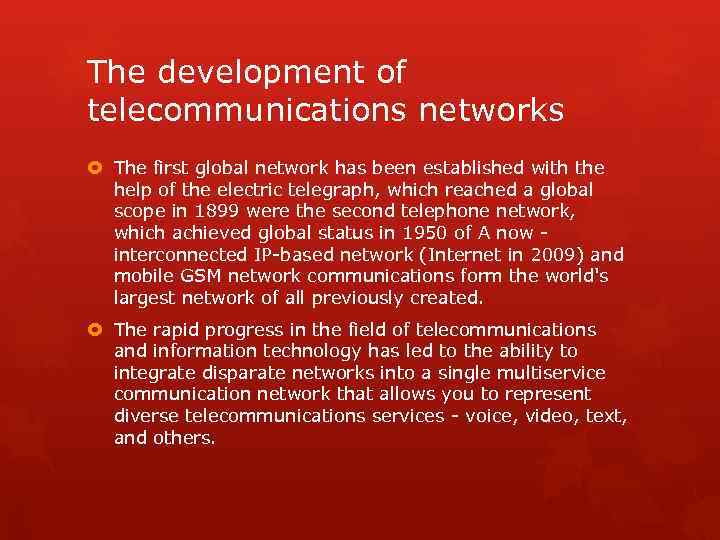 The development of telecommunications networks

The first global network has been established with the help of the electric telegraph, which reached a global scope in 1899 were the second telephone network, which achieved global status in 1950 of A now - interconnected IP-based network (Internet in 2009) and mobile GSM network communications form the world's largest network of all previously created.

The rapid progress in the field of telecommunications and information technology has led to the ability to integrate disparate networks into a single multiservice communication network that allows you to represent diverse telecommunications services - voice, video, text, and others.